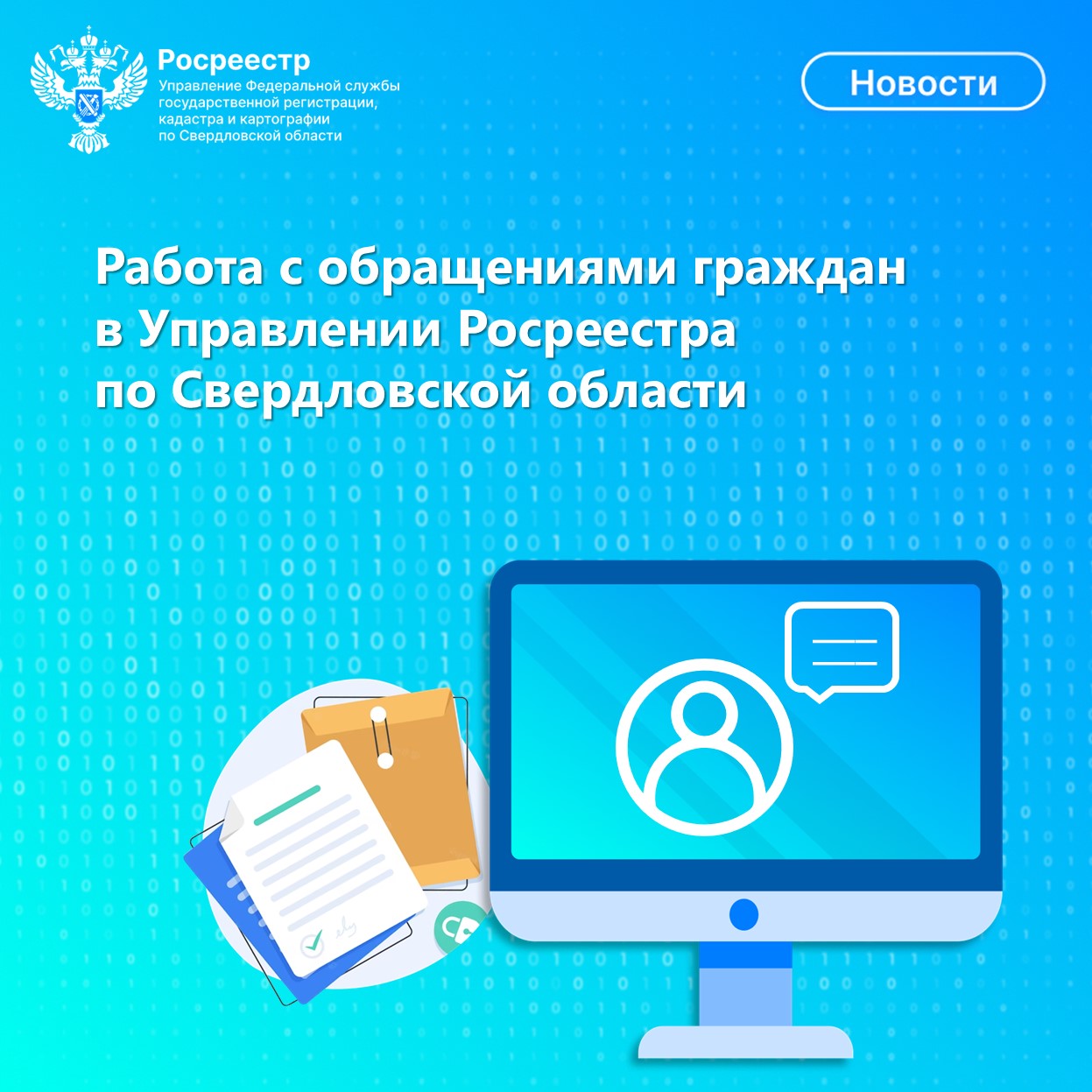 Росреестр
Управление Федеральной службы государственной регистрации, кадастра и картографии по Свердловской области

Новости

Работа с обращениями граждан в Управлении Росреестра по Свердловской области